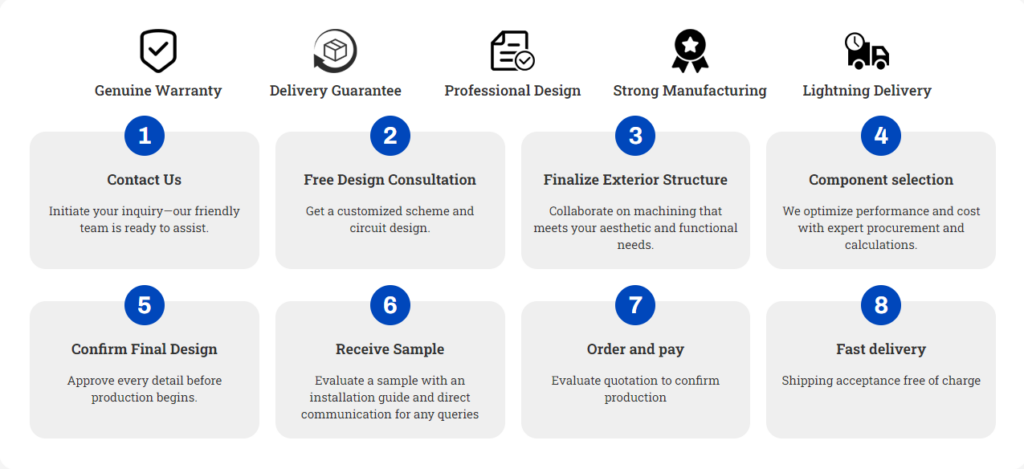 Genuine Warranty

Delivery Guarantee

Professional Design

Strong Manufacturing

Lightning Delivery

1

Contact Us

Initiate your inquiry—our friendly team is ready to assist.

2

Free Design Consultation

Get a customized scheme and circuit design.

3

Finalize Exterior Structure

Collaborate on machining that meets your aesthetic and functional needs.

4

Component selection

We optimize performance and cost with expert procurement and calculations.

5

Confirm Final Design

Approve every detail before production begins.

6

Receive Sample

Evaluate a sample with an installation guide and direct communication for any queries

7

Order and pay

Evaluate quotation to confirm production

8

Fast delivery

Shipping acceptance free of charge